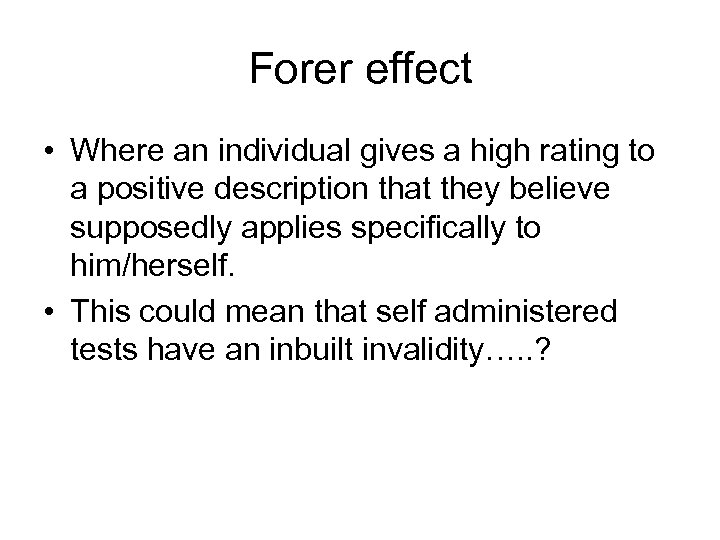 Forer effect

• Where an individual gives a high rating to a positive description that they believe supposedly applies specifically to him/herself.

• This could mean that self administered tests have an inbuilt invalidity…..?